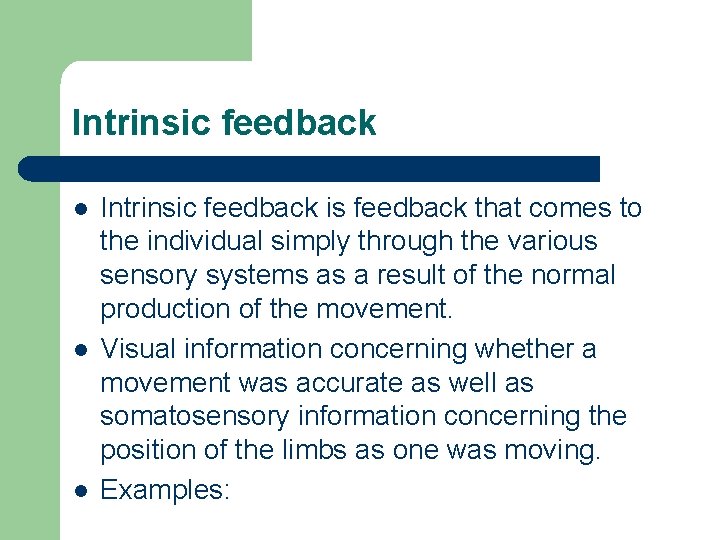 Intrinsic feedback

- Intrinsic feedback is feedback that comes to the individual simply through the various sensory systems as a result of the normal production of the movement.
- Visual information concerning whether a movement was accurate as well as somatosensory information concerning the position of the limbs as one was moving.
- Examples: